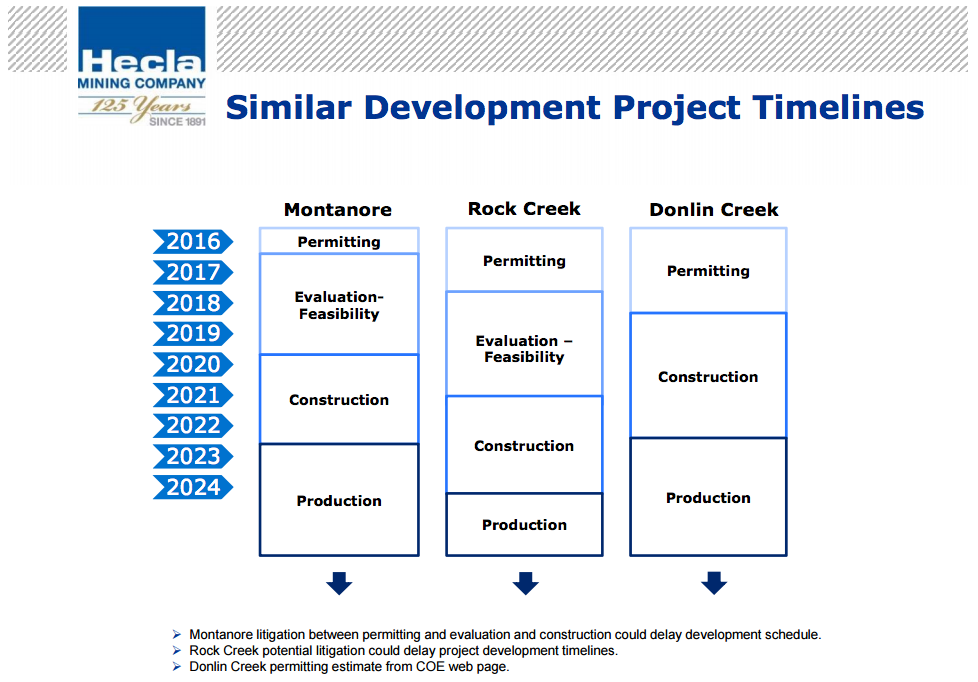 Hecla
MINING COMPANY
125 Years
SINCE 1891

Similar Development Project Timelines

2016
2017
2018
2019
2020
2021
2022
2023
2024

Montanore
Permitting
Evaluation-Feasibility
Construction
Production

Rock Creek
Permitting
Evaluation – Feasibility
Construction
Production

Donlin Creek
Permitting
Construction
Production

➢ Montanore litigation between permitting and evaluation and construction could delay development schedule.
➢ Rock Creek potential litigation could delay project development timelines.
➢ Donlin Creek permitting estimate from COE web page.